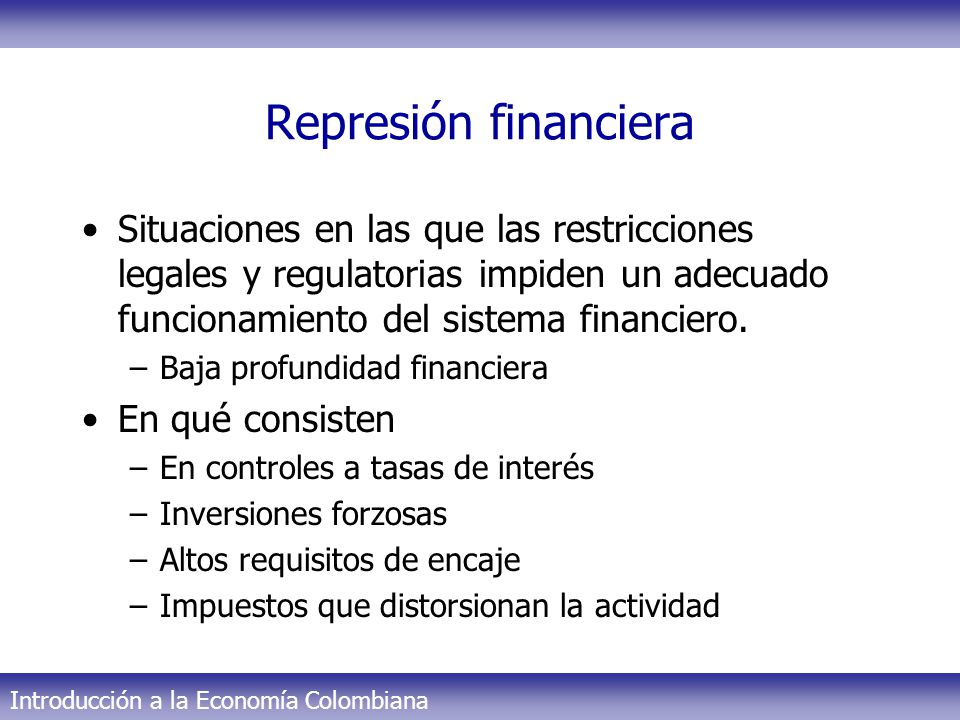 Represión financiera

• Situaciones en las que las restricciones legales y regulatorias impiden un adecuado funcionamiento del sistema financiero.
– Baja profundidad financiera

• En qué consisten
– En controles a tasas de interés
– Inversiones forzosas
– Altos requisitos de encaje
– Impuestos que distorsionan la actividad

Introducción a la Economía Colombiana